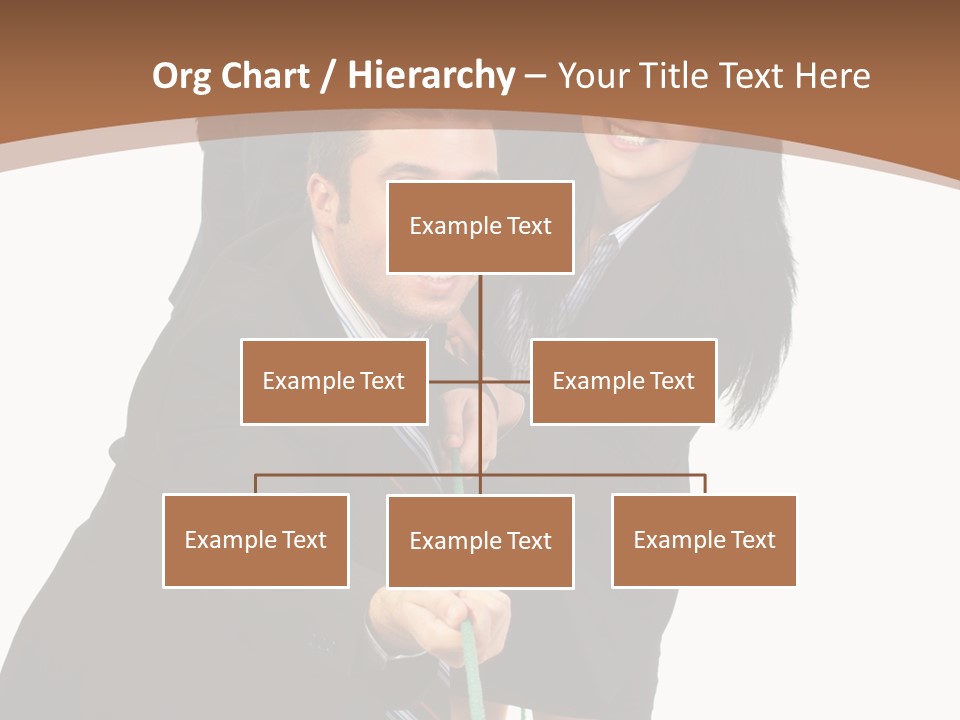 Org Chart / Hierarchy – Your Title Text Here

Example Text

Example Text

Example Text

Example Text

Example Text

Example Text